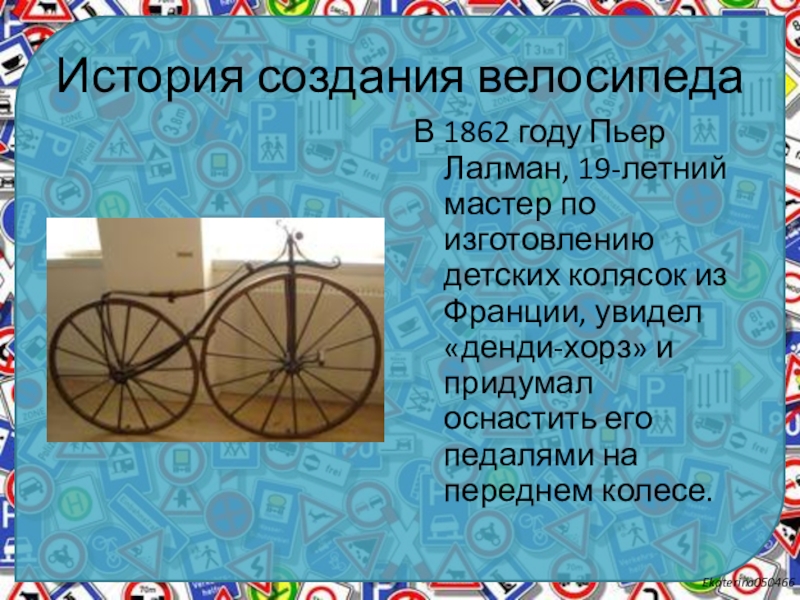 История создания велосипеда

В 1862 году Пьер Лалман, 19-летний мастер по изготовлению детских колясок из Франции, увидел «денди-хорз» и придумал оснастить его педалями на переднем колесе.

Ekaterina050466